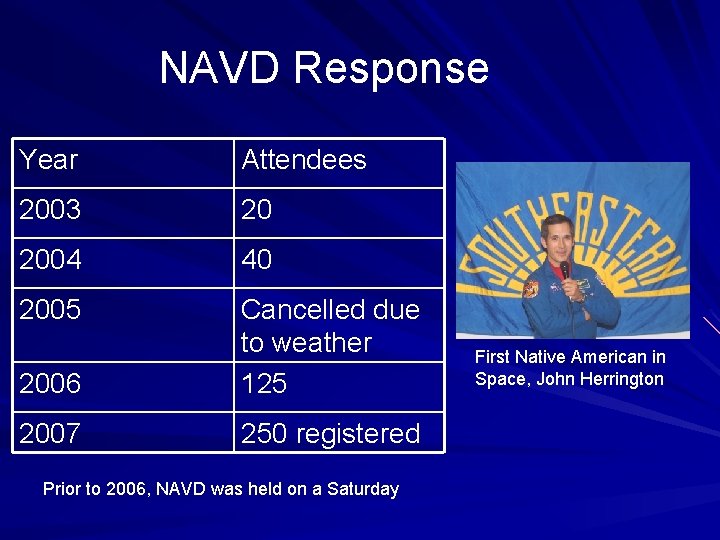 NAVD Response

| Year | Attendees |
|---|---|
| 2003 | 20 |
| 2004 | 40 |
| 2005 | Cancelled due to weather |
| 2006 | 125 |
| 2007 | 250 registered |

SOUTHEASTERN

First Native American in Space, John Herrington

Prior to 2006, NAVD was held on a Saturday